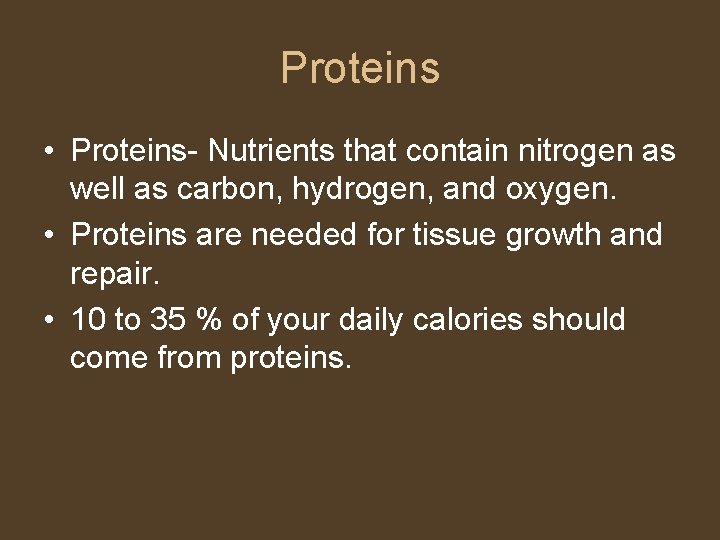 Proteins

• Proteins- Nutrients that contain nitrogen as well as carbon, hydrogen, and oxygen.
• Proteins are needed for tissue growth and repair.
• 10 to 35 % of your daily calories should come from proteins.